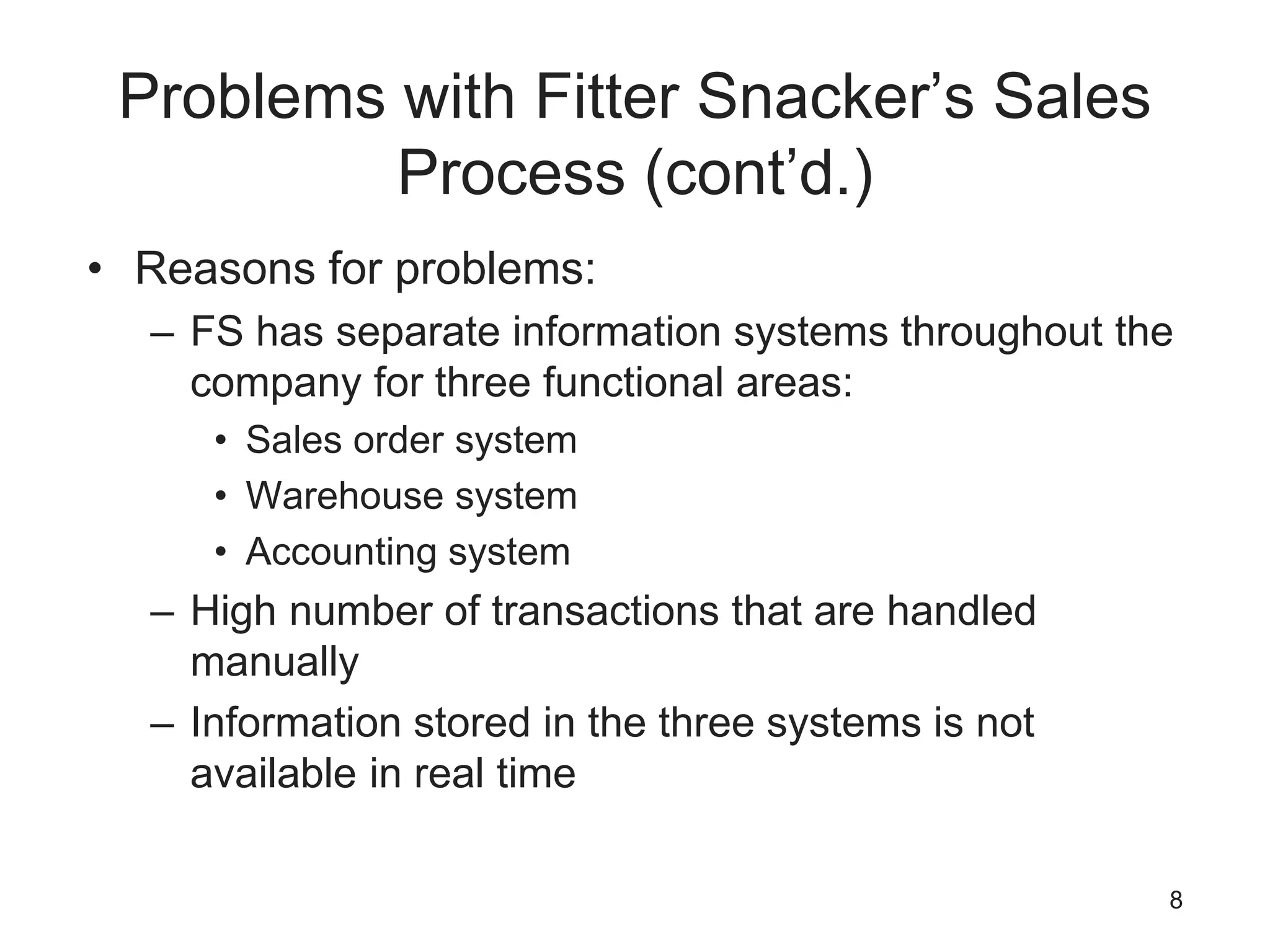 Problems with Fitter Snacker’s Sales Process (cont’d.)

• Reasons for problems:
  – FS has separate information systems throughout the company for three functional areas:
    • Sales order system
    • Warehouse system
    • Accounting system
  – High number of transactions that are handled manually
  – Information stored in the three systems is not available in real time

8